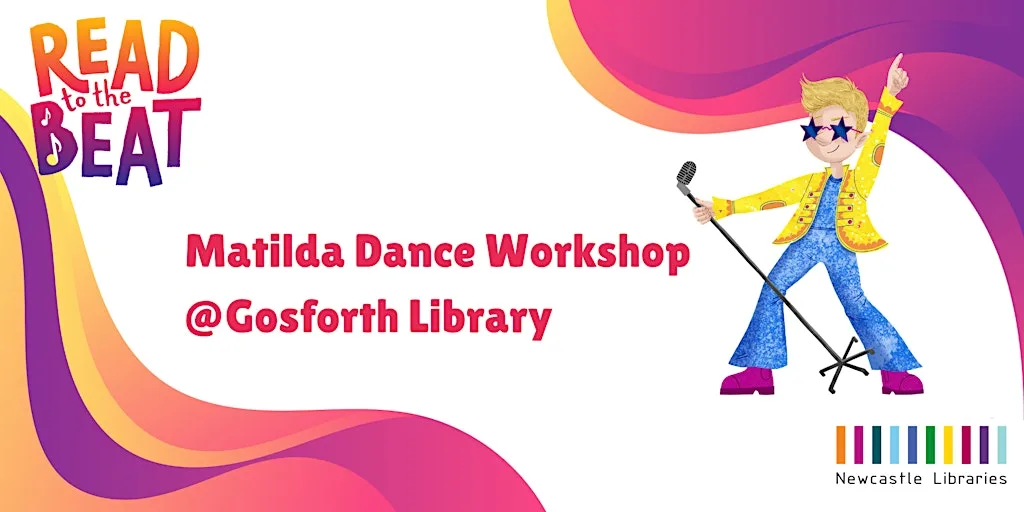 READ to the BEAT

Matilda Dance Workshop
@Gosforth Library

Newcastle Libraries